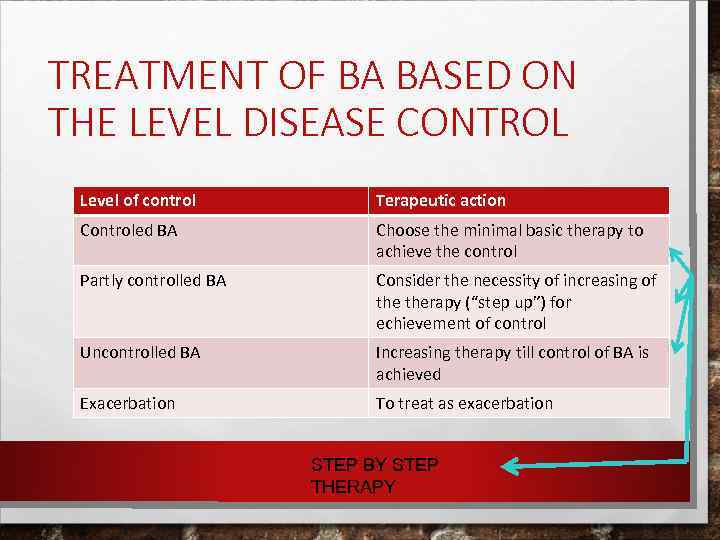 TREATMENT OF BA BASED ON THE LEVEL DISEASE CONTROL

| Level of control | Terapeutic action |
|---|---|
| Controled BA | Choose the minimal basic therapy to achieve the control |
| Partly controlled BA | Consider the necessity of increasing of the therapy ("step up") for echievement of control |
| Uncontrolled BA | Increasing therapy till control of BA is achieved |
| Exacerbation | To treat as exacerbation |

STEP BY STEP THERAPY